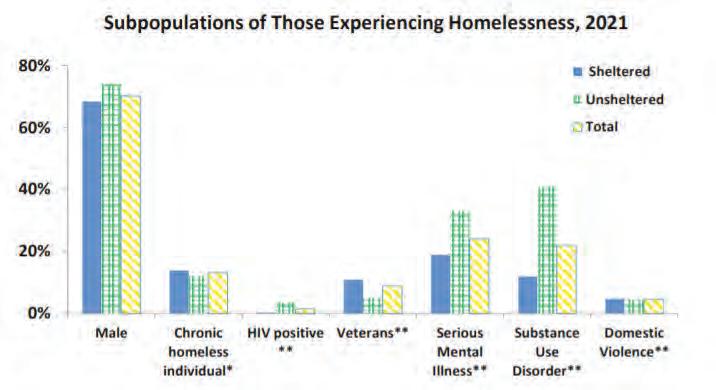 Subpopulations of Those Experiencing Homelessness, 2021

80%
60%
40%
20%
0%

Sheltered
Unsheltered
Total

Male
Chronic homeless individual*
HIV positive **
Veterans**
Serious Mental Illness**
Substance Use Disorder**
Domestic Violence**